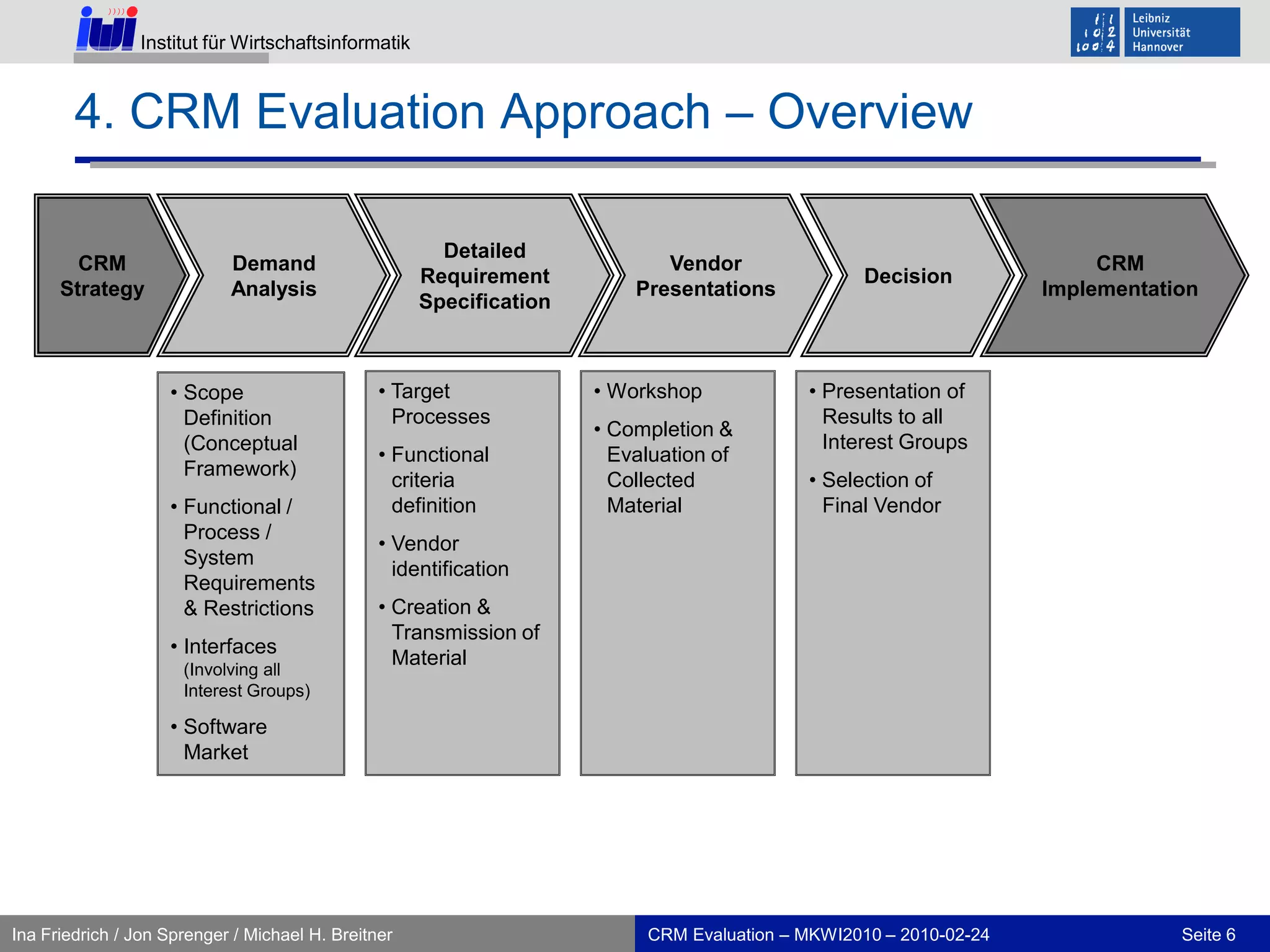 iwi Institut für Wirtschaftsinformatik

Leibniz Universität Hannover

4. CRM Evaluation Approach – Overview

CRM Strategy

Demand Analysis

Detailed Requirement Specification

Vendor Presentations

Decision

CRM Implementation

• Scope Definition (Conceptual Framework)
• Functional / Process / System Requirements & Restrictions
• Interfaces (Involving all Interest Groups)
• Software Market

• Target Processes
• Functional criteria definition
• Vendor identification
• Creation & Transmission of Material

• Workshop
• Completion & Evaluation of Collected Material

• Presentation of Results to all Interest Groups
• Selection of Final Vendor

Ina Friedrich / Jon Sprenger / Michael H. Breitner

CRM Evaluation – MKWI2010 – 2010-02-24

Seite 6